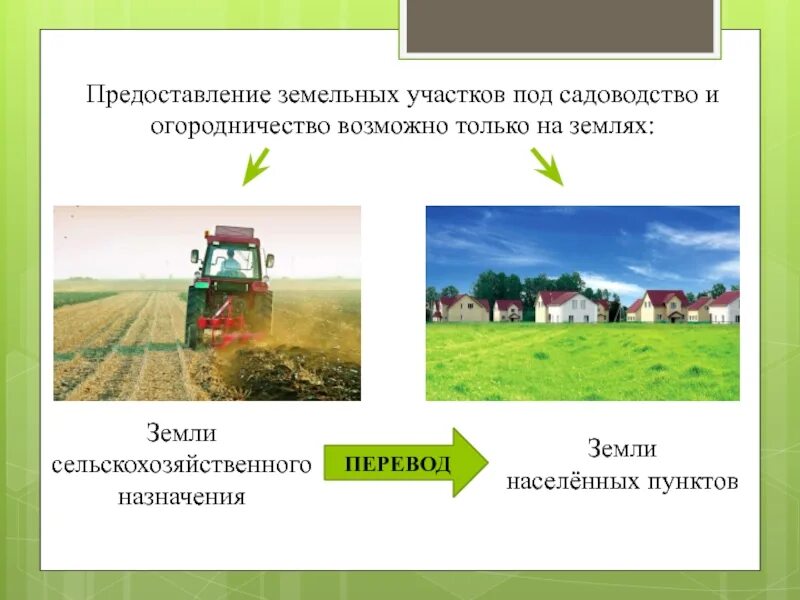 Предоставление земельных участков под садоводство и огородничество возможно только на землях:

Земли сельскохозяйственного назначения

ПЕРЕВОД

Земли населённых пунктов